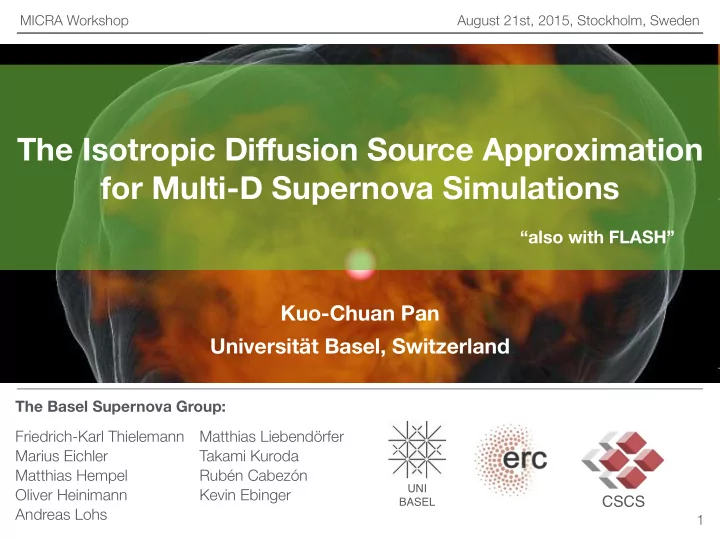 MICRA Workshop

August 21st, 2015, Stockholm, Sweden

The Isotropic Diffusion Source Approximation for Multi-D Supernova Simulations

“also with FLASH”

Kuo-Chuan Pan
Universität Basel, Switzerland

The Basel Supernova Group:

Friedrich-Karl Thielemann
Marius Eichler
Matthias Hempel
Oliver Heinimann
Andreas Lohs

Matthias Liebendörfer
Takami Kuroda
Rubén Cabezón
Kevin Ebinger

UNI BASEL

erc

CSCS

1